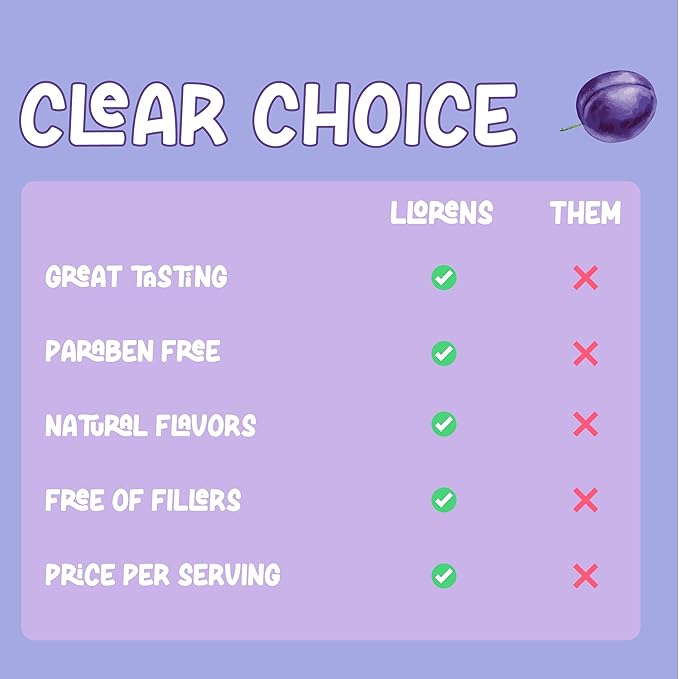 CLEAR CHOICE

| | LLORENS | THEM |
|---|---|---|
| GREAT TASTING | ✓ | ✗ |
| PARABEN FREE | ✓ | ✗ |
| NATURAL FLAVORS | ✓ | ✗ |
| FREE OF FILLERS | ✓ | ✗ |
| PRICE PER SERVING | ✓ | ✗ |